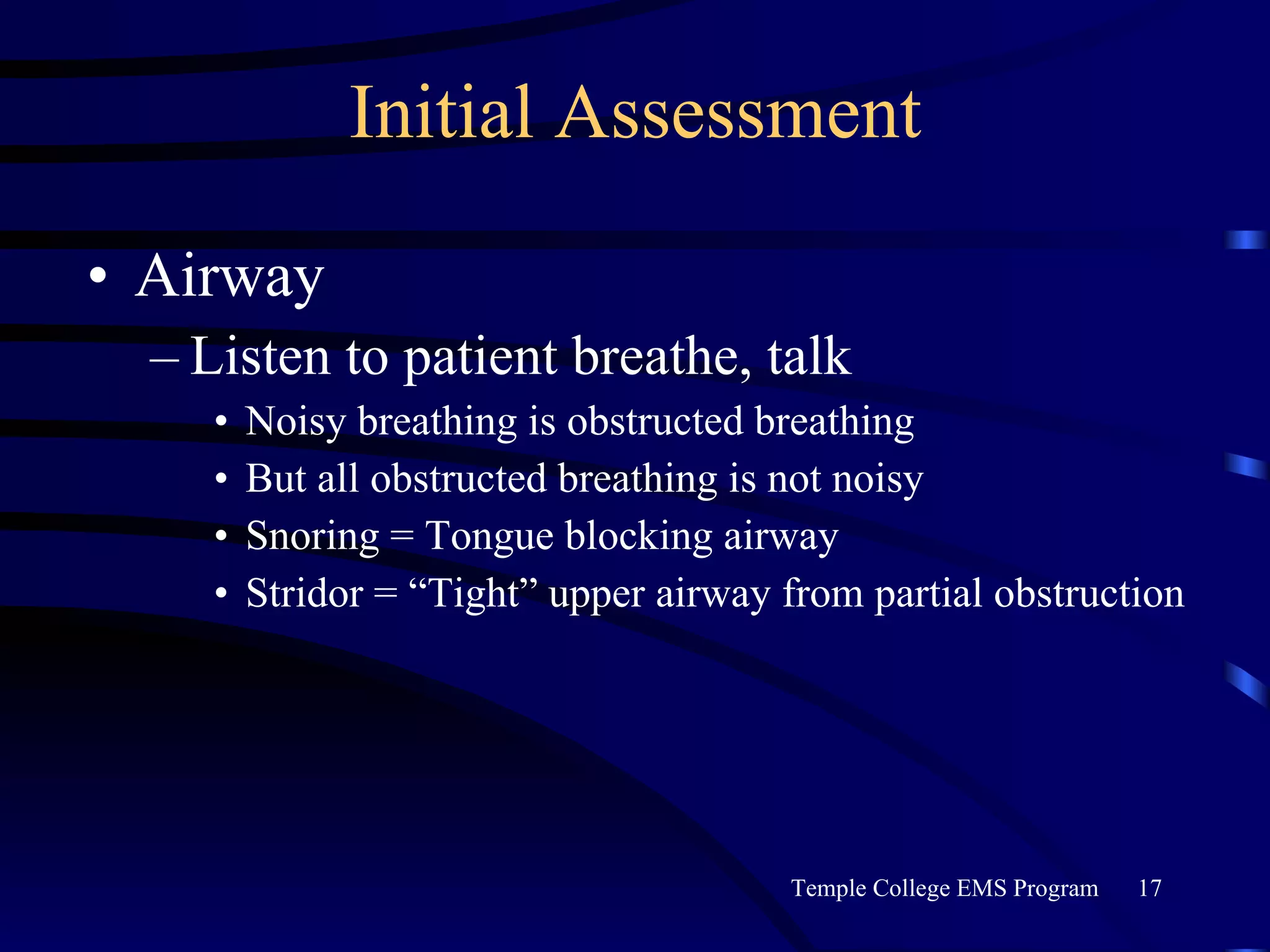 Initial Assessment

• Airway
– Listen to patient breathe, talk
• Noisy breathing is obstructed breathing
• But all obstructed breathing is not noisy
• Snoring = Tongue blocking airway
• Stridor = “Tight” upper airway from partial obstruction

Temple College EMS Program 17